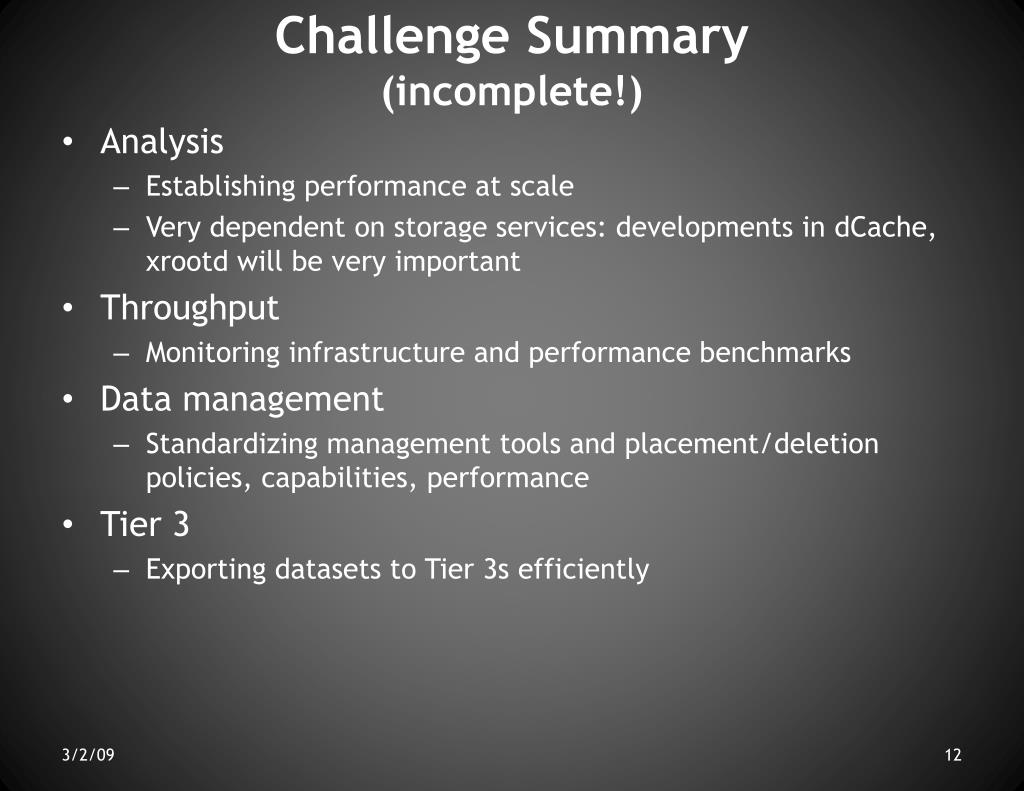 Challenge Summary
(incomplete!)

• Analysis
– Establishing performance at scale
– Very dependent on storage services: developments in dCache, xrootd will be very important
• Throughput
– Monitoring infrastructure and performance benchmarks
• Data management
– Standardizing management tools and placement/deletion policies, capabilities, performance
• Tier 3
– Exporting datasets to Tier 3s efficiently

3/2/09

12